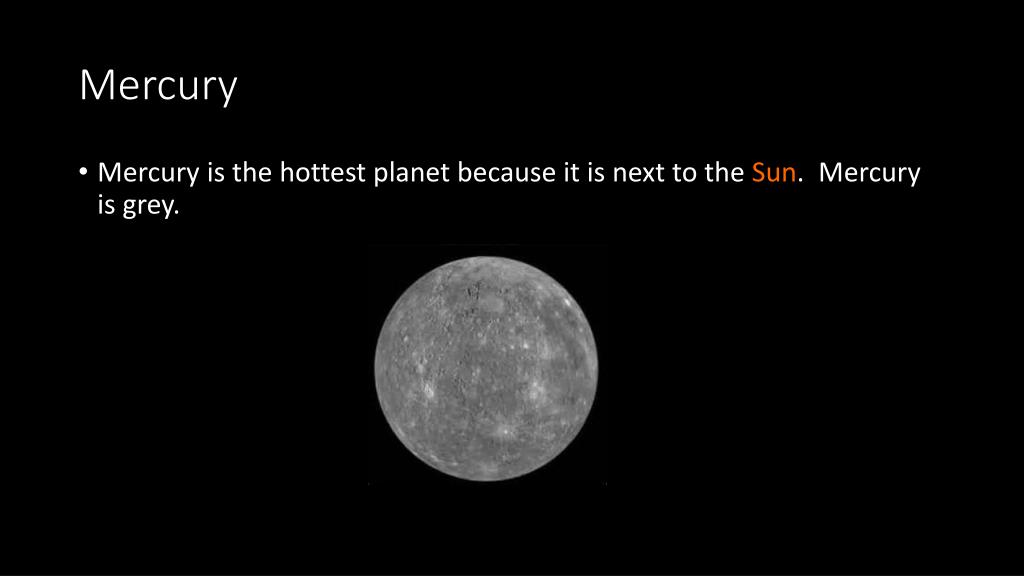 Mercury

• Mercury is the hottest planet because it is next to the Sun.  Mercury is grey.